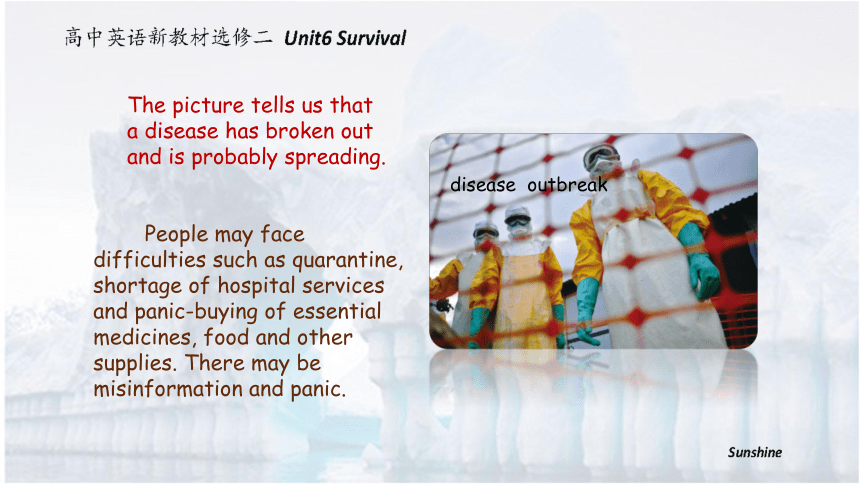 高中英语新教材选修二 Unit6 Survival

The picture tells us that a disease has broken out and is probably spreading.

disease outbreak

People may face difficulties such as quarantine, shortage of hospital services and panic-buying of essential medicines, food and other supplies. There may be misinformation and panic.

Sunshine